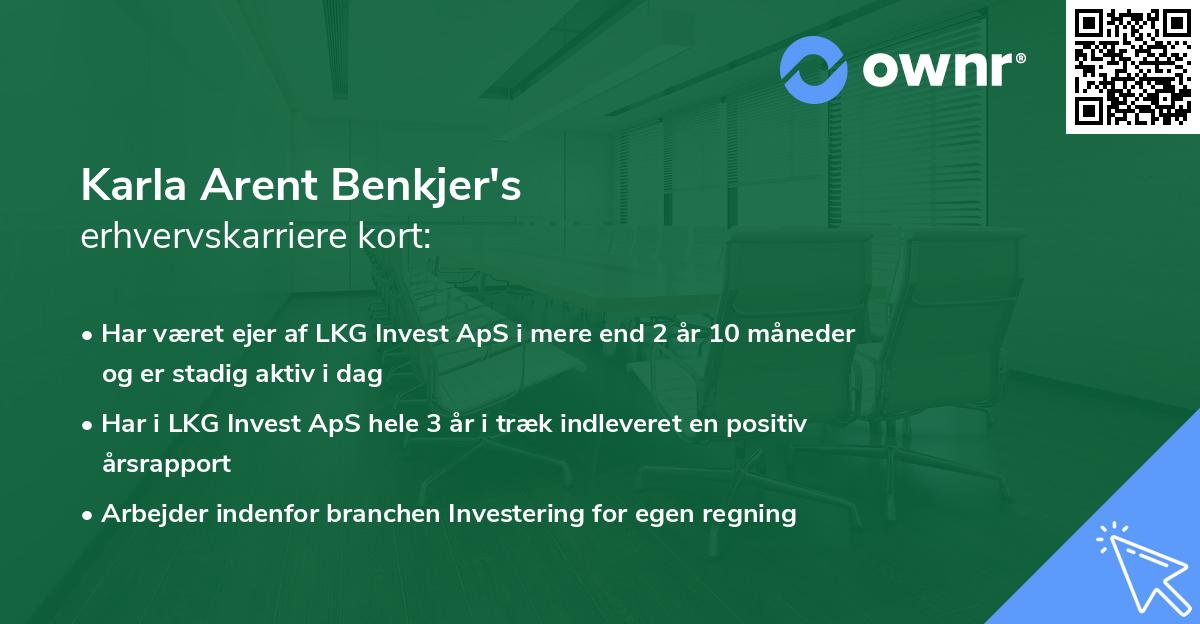 ownr®

Karla Arent Benkjer's
erhvervskarriere kort:

• Har været ejer af LKG Invest ApS i mere end 2 år 10 måneder og er stadig aktiv i dag

• Har i LKG Invest ApS hele 3 år i træk indleveret en positiv årsrapport

• Arbejder indenfor branchen Investering for egen regning